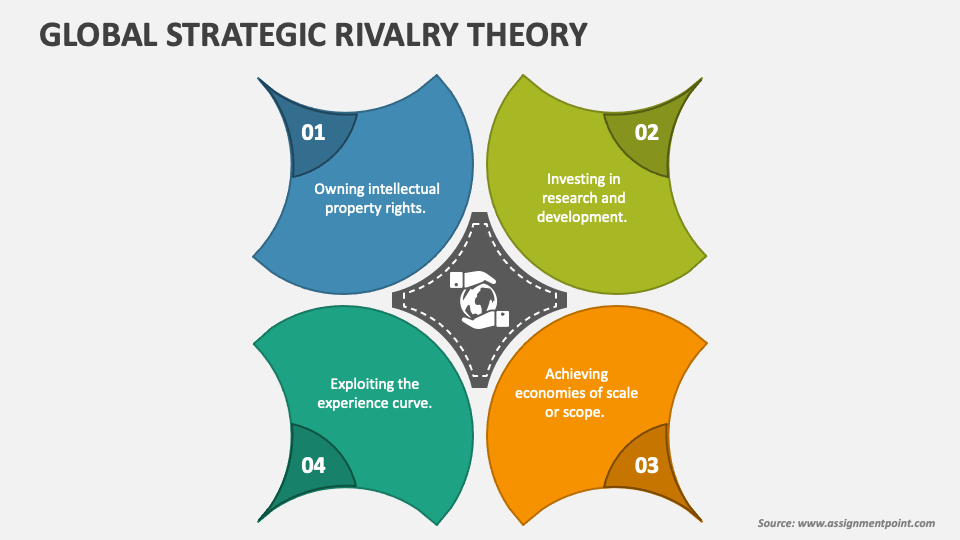 GLOBAL STRATEGIC RIVALRY THEORY

01

Owning intellectual property rights.

02

Investing in research and development.

Exploiting the experience curve.

04

Achieving economies of scale or scope.

03

Source: www.assignmentpoint.com